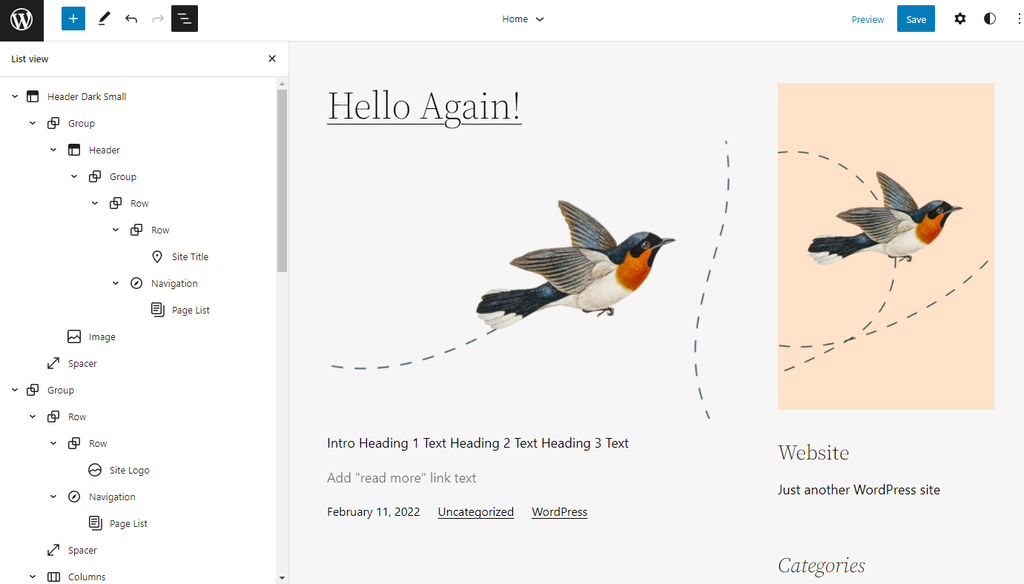 Home

Preview Save

List view

Header Dark Small
Group
Header
Group
Row
Row
Site Title
Navigation
Page List
Image
Spacer
Group
Row
Row
Site Logo
Navigation
Page List
Spacer
Columns

Hello Again!

Intro Heading 1 Text Heading 2 Text Heading 3 Text

Add "read more" link text

February 11, 2022 Uncategorized WordPress

Website

Just another WordPress site

Categories